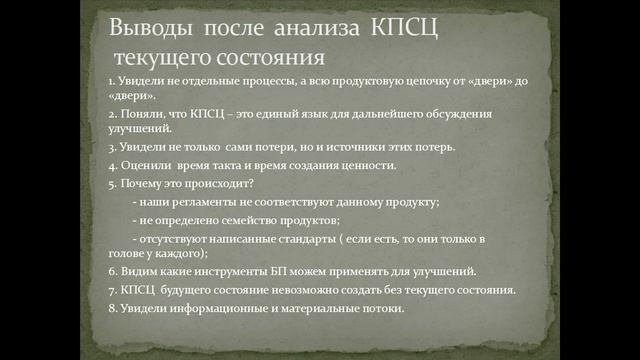 Выводы после анализа КПСЦ текущего состояния

1. Увидели не отдельные процессы, а всю продуктовую цепочку от «двери» до «двери».

2. Поняли, что КПСЦ – это единый язык для дальнейшего обсуждения улучшений.

3. Увидели не только сами потери, но и источники этих потерь.

4. Оценили время такта и время создания ценности.

5. Почему это происходит?

- наши регламенты не соответствуют данному продукту;

- не определено семейство продуктов;

- отсутствуют написанные стандарты ( если есть, то они только в голове у каждого);

6. Видим какие инструменты БП можем применять для улучшений.

7. КПСЦ будущего состояние невозможно создать без текущего состояния.

8. Увидели информационные и материальные потоки.